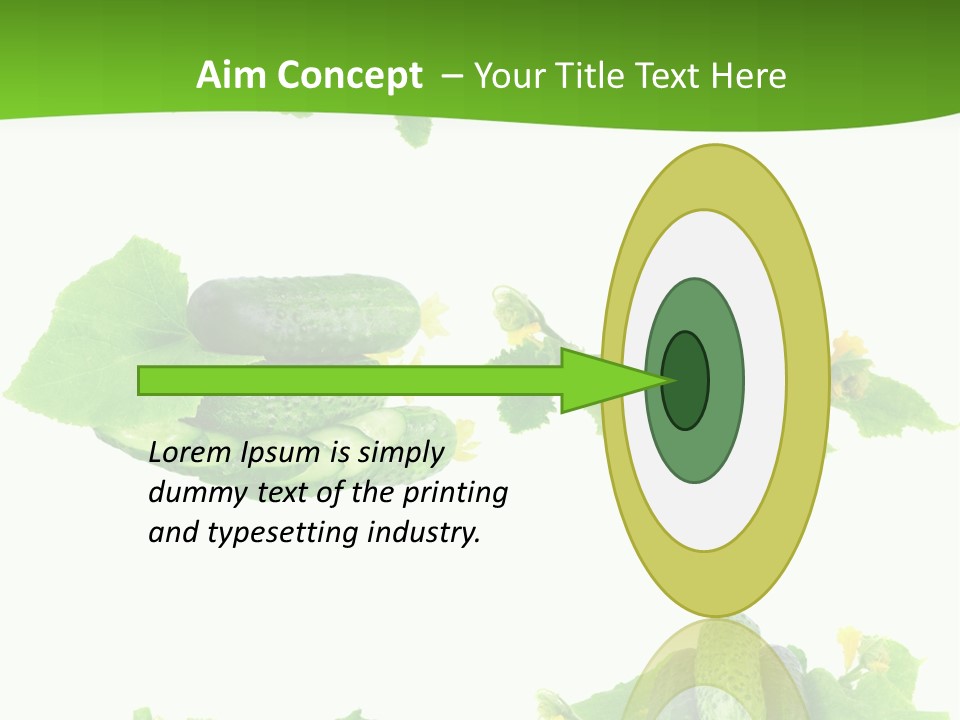 Aim Concept – Your Title Text Here

Lorem Ipsum is simply dummy text of the printing and typesetting industry.